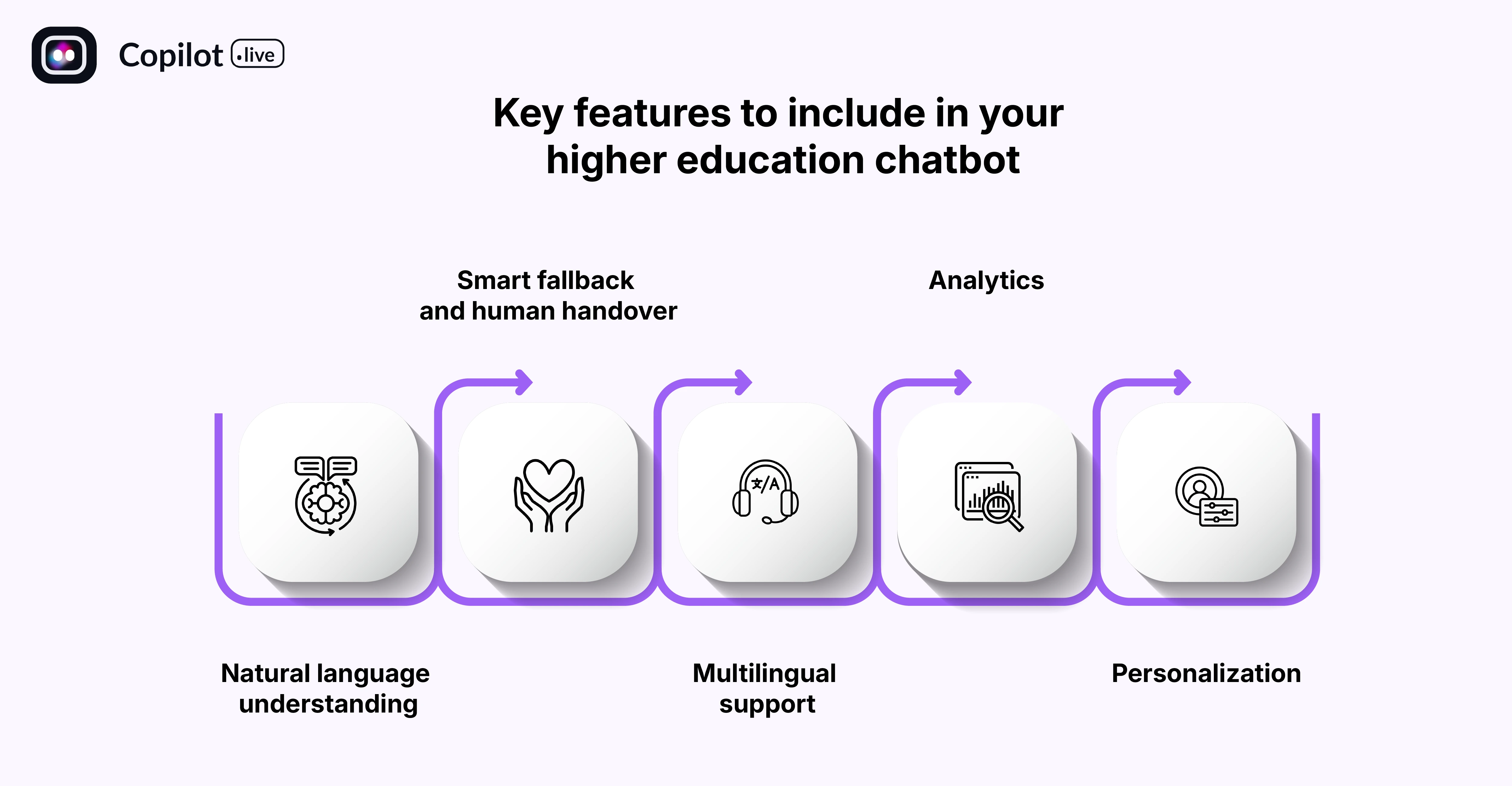 Copilot .live

Key features to include in your higher education chatbot

Smart fallback and human handover

Analytics

文/A

Natural language understanding

Multilingual support

Personalization